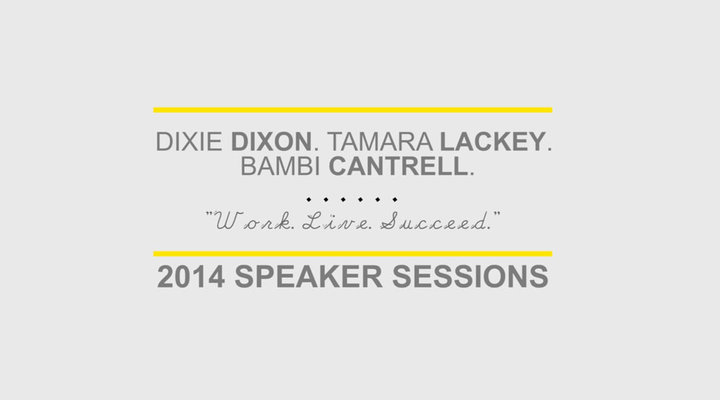 DIXIE DIXON. TAMARA LACKEY. BAMBI CANTRELL.

"Work. Live. Succeed."

2014 SPEAKER SESSIONS